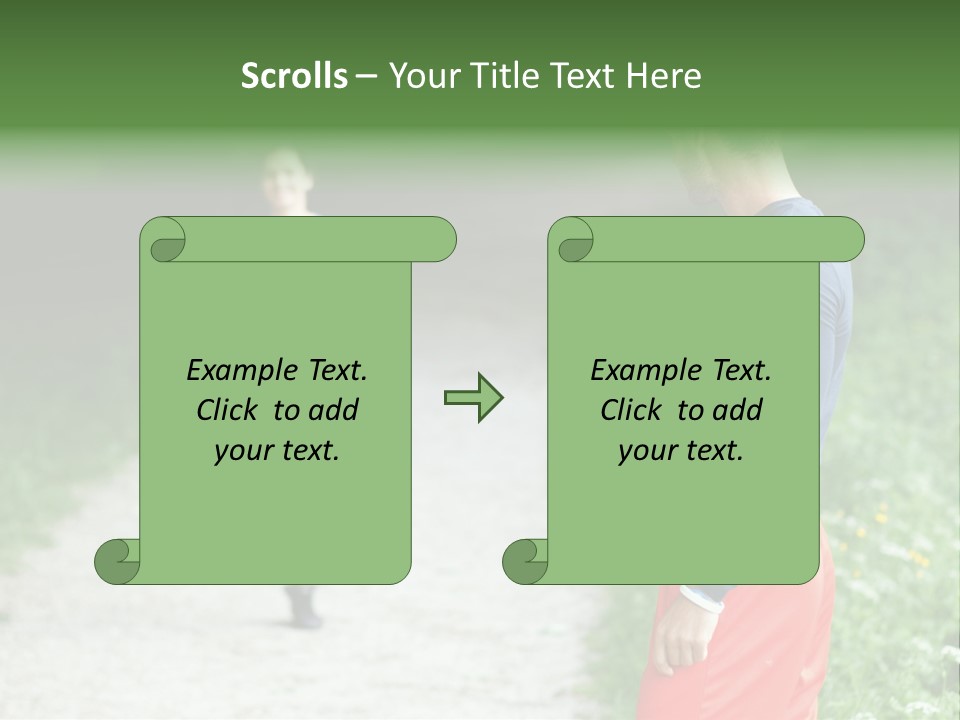 Scrolls – Your Title Text Here

Example Text. Click to add your text.

Example Text. Click to add your text.